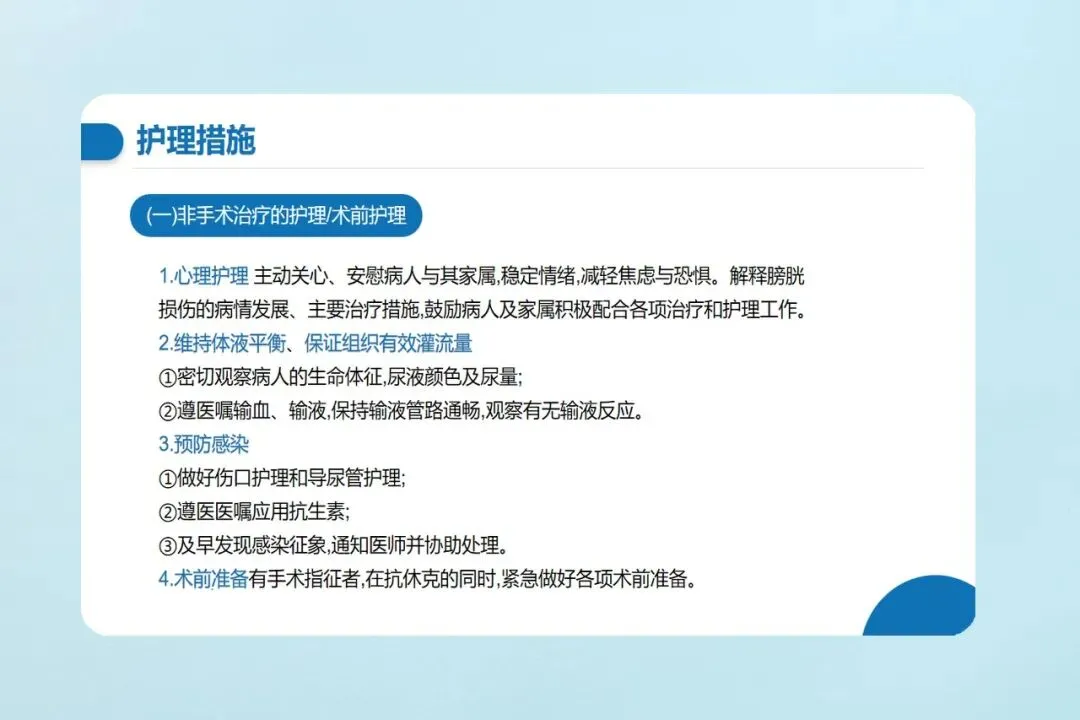 护理措施

(一)非手术治疗的护理/术前护理

1.心理护理 主动关心、安慰病人与其家属,稳定情绪,减轻焦虑与恐惧。解释膀胱损伤的病情发展、主要治疗措施,鼓励病人及家属积极配合各项治疗和护理工作。
2.维持体液平衡、保证组织有效灌流量
①密切观察病人的生命体征,尿液颜色及尿量;
②遵医嘱输血、输液,保持输液管路通畅,观察有无输液反应。
3.预防感染
①做好伤口护理和导尿管护理;
②遵医医嘱应用抗生素;
③及早发现感染征象,通知医师并协助处理。
4.术前准备有手术指征者,在抗休克的同时,紧急做好各项术前准备。